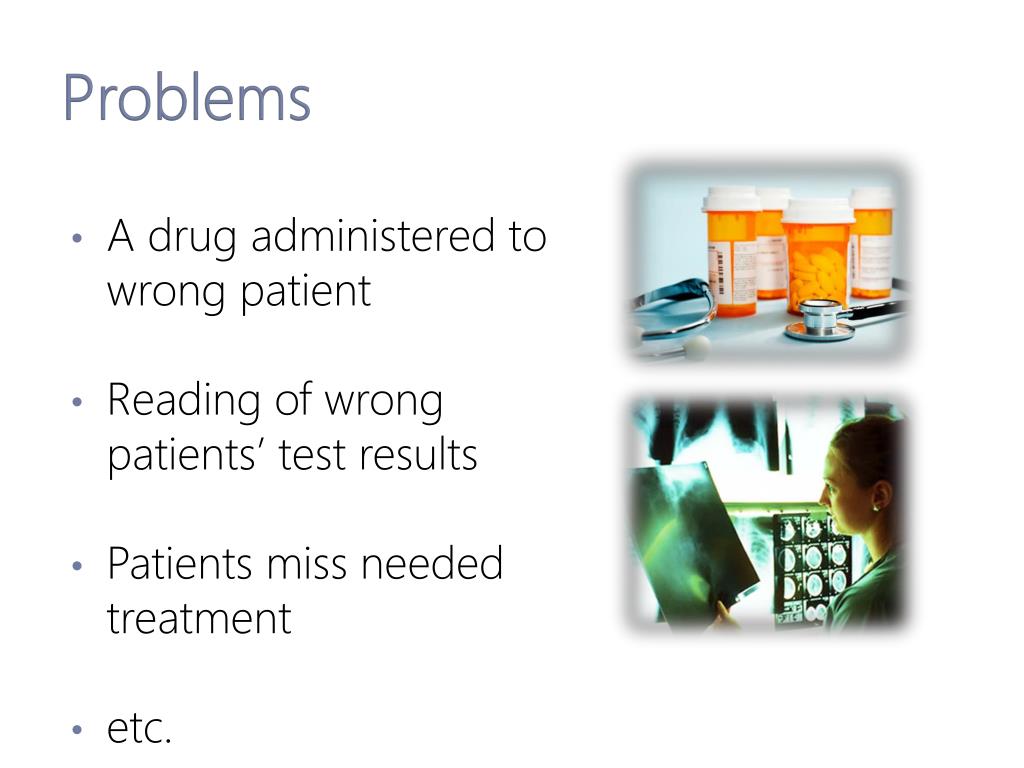 Problems

• A drug administered to wrong patient

• Reading of wrong patients' test results

• Patients miss needed treatment

• etc.